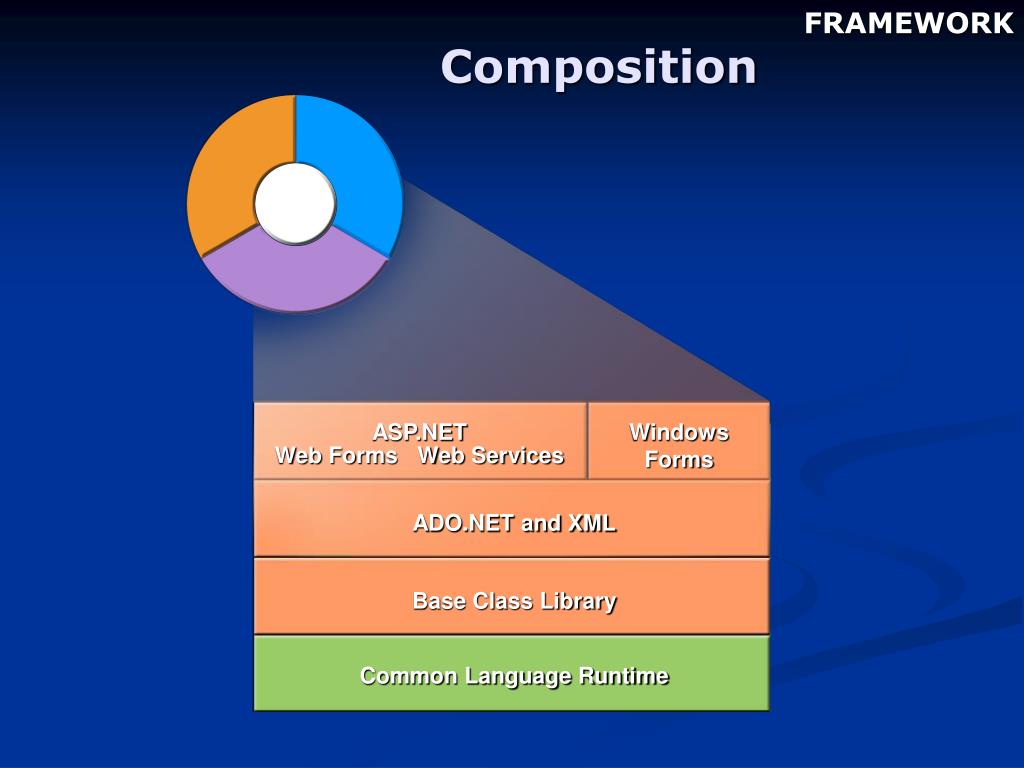 FRAMEWORK

Composition

ASP.NET
Web Forms Web Services

Windows Forms

ADO.NET and XML

Base Class Library

Common Language Runtime